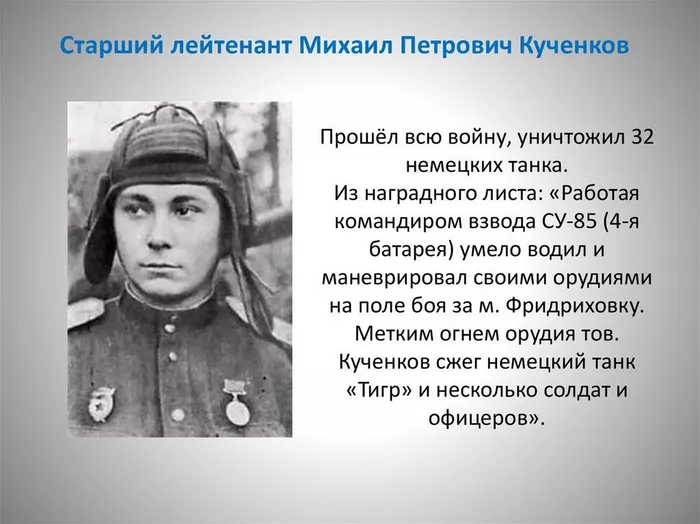 Старший лейтенант Михаил Петрович Кученков

Прошёл всю войну, уничтожил 32 немецких танка.

Из наградного листа: «Работая командиром взвода СУ-85 (4-я батарея) умело водил и маневрировал своими орудиями на поле боя за м. Фридриховку. Метким огнем орудия тов. Кученков сжег немецкий танк «Тигр» и несколько солдат и офицеров».